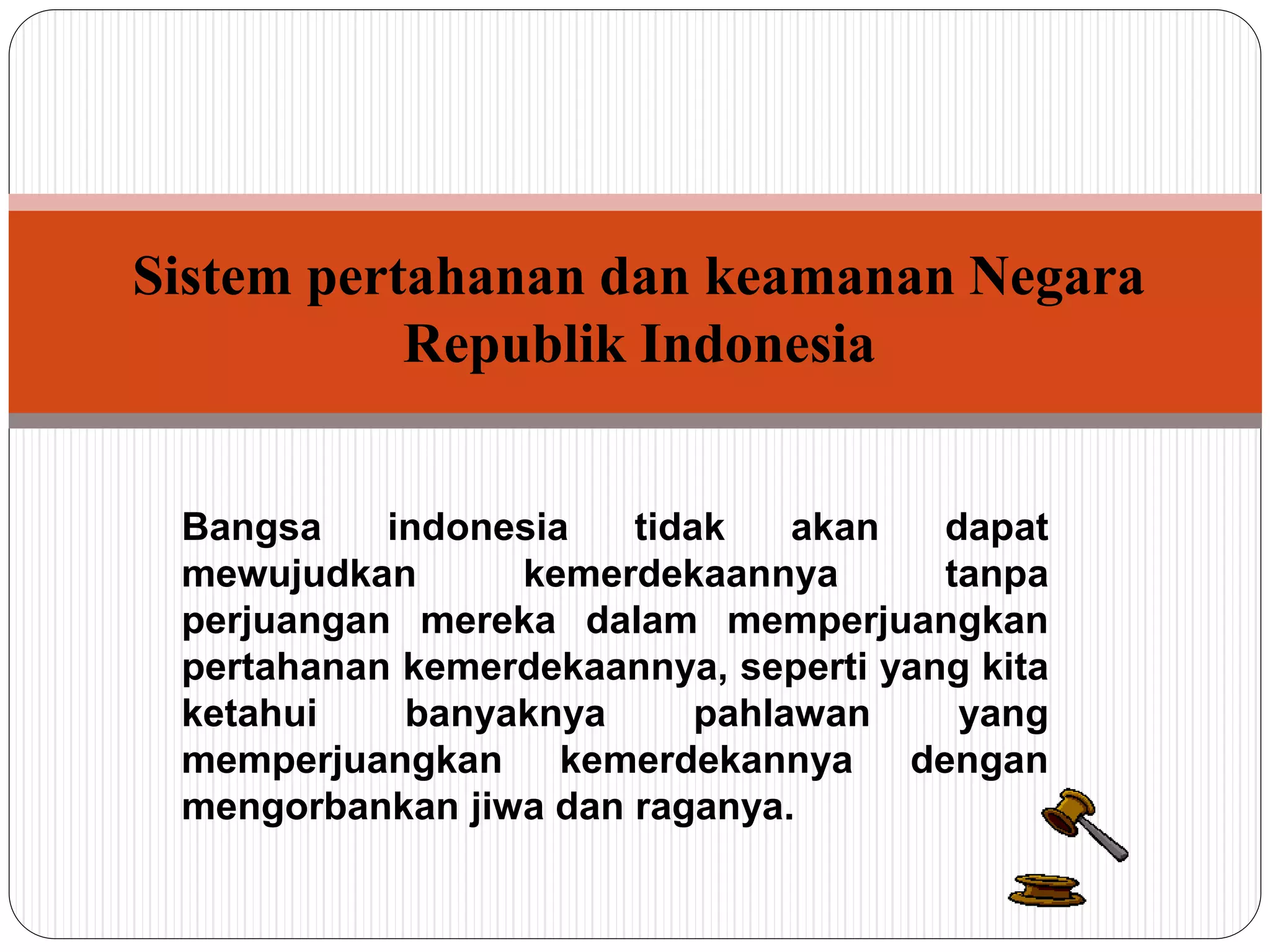 Sistem pertahanan dan keamanan Negara Republik Indonesia

Bangsa indonesia tidak akan dapat mewujudkan kemerdekaannya tanpa perjuangan mereka dalam memperjuangkan pertahanan kemerdekaannya, seperti yang kita ketahui banyaknya pahlawan yang memperjuangkan kemerdekannya dengan mengorbankan jiwa dan raganya.